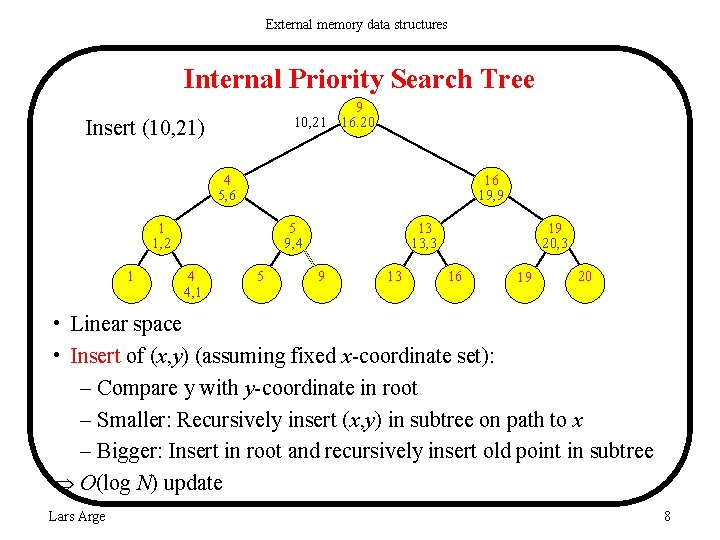 External memory data structures

Internal Priority Search Tree

Insert (10,21)

10,21

9
16.20

4
5,6

16
19,9

1
1,2

5
9,4

13
13,3

19
20,3

1

4
4,1

5

9

13

16

19

20

• Linear space

• Insert of $(x,y)$ (assuming fixed $x$-coordinate set):

– Compare y with $y$-coordinate in root

– Smaller: Recursively insert $(x,y)$ in subtree on path to $x$

– Bigger: Insert in root and recursively insert old point in subtree

$\Rightarrow O(\log N)$ update

Lars Arge

8